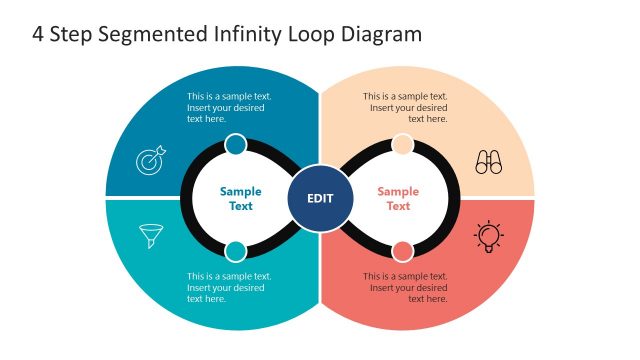 4 Step Segmented Infinity Loop Diagram

This is a sample text. Insert your desired text here.

This is a sample text. Insert your desired text here.

Sample Text

EDIT

Sample Text

This is a sample text. Insert your desired text here.

This is a sample text. Insert your desired text here.